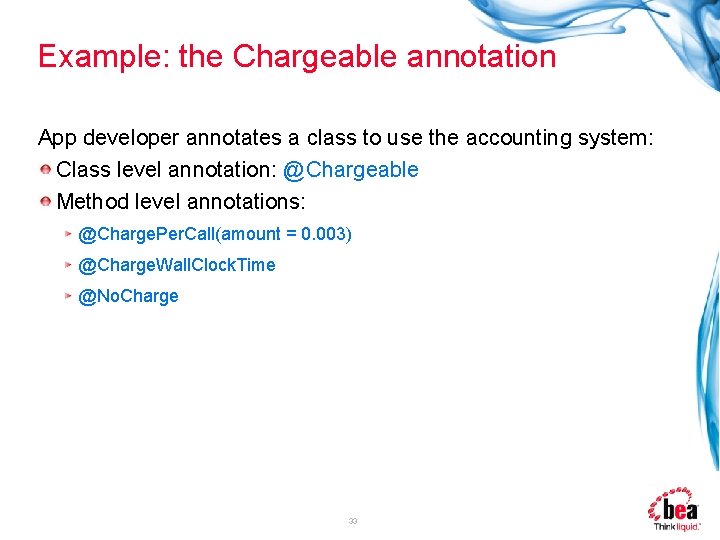 Example: the Chargeable annotation

App developer annotates a class to use the accounting system:

Class level annotation: @Chargeable

Method level annotations:

@ChargePerCall(amount = 0.003)

@ChargeWallClockTime

@NoCharge

33

bea
Think liquid.